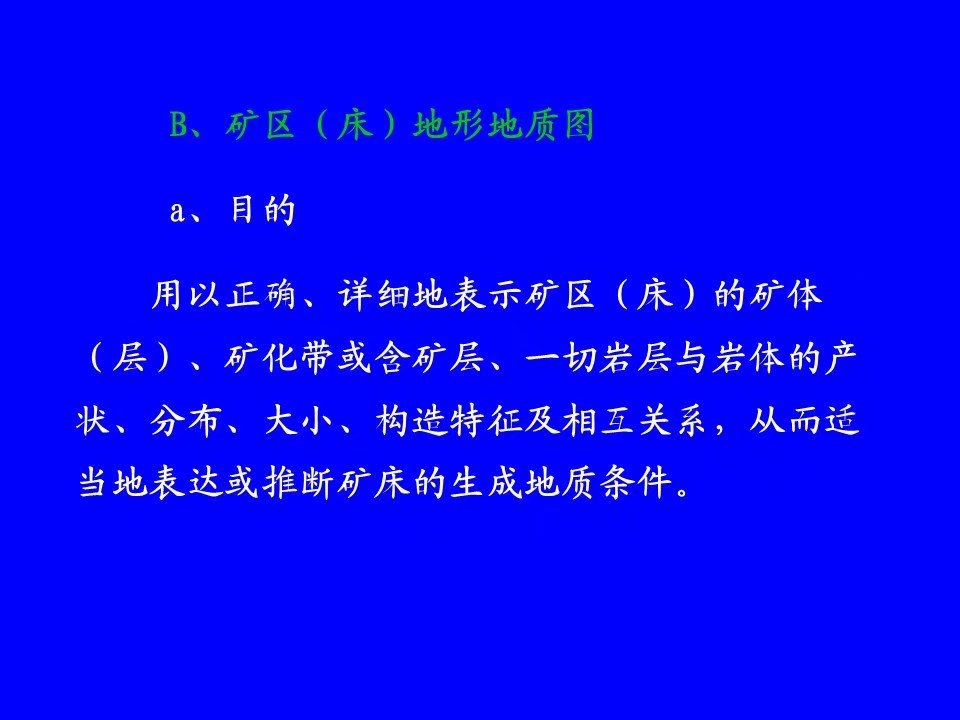 B、矿区（床）地形地质图

a、目的

用以正确、详细地表示矿区（床）的矿体（层）、矿化带或含矿层、一切岩层与岩体的产状、分布、大小、构造特征及相互关系，从而适当地表达或推断矿床的生成地质条件。